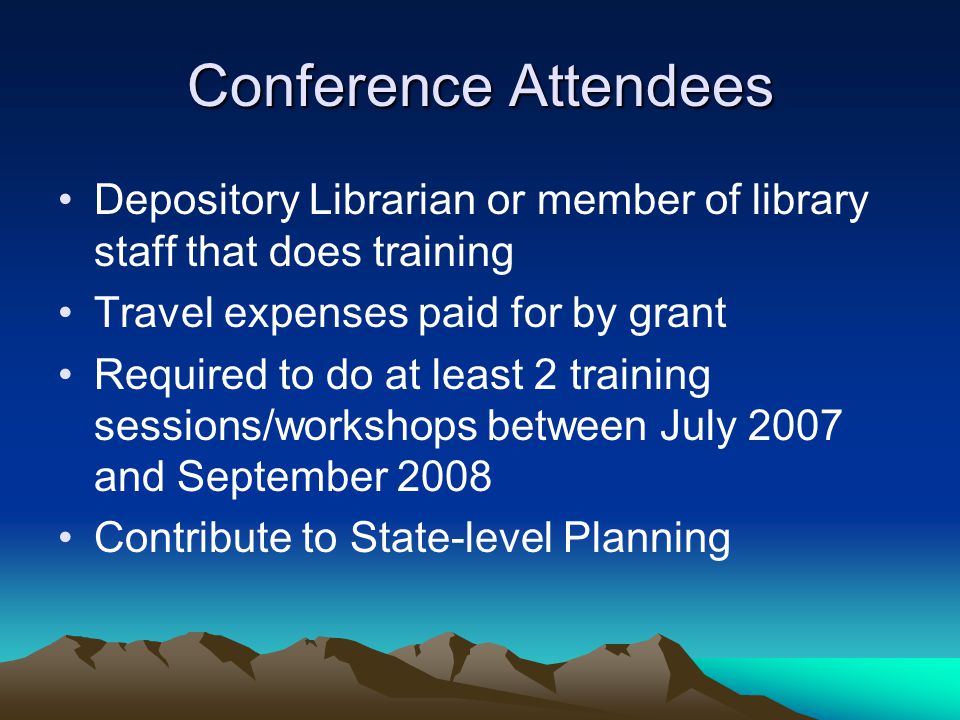 Conference Attendees

• Depository Librarian or member of library staff that does training
• Travel expenses paid for by grant
• Required to do at least 2 training sessions/workshops between July 2007 and September 2008
• Contribute to State-level Planning